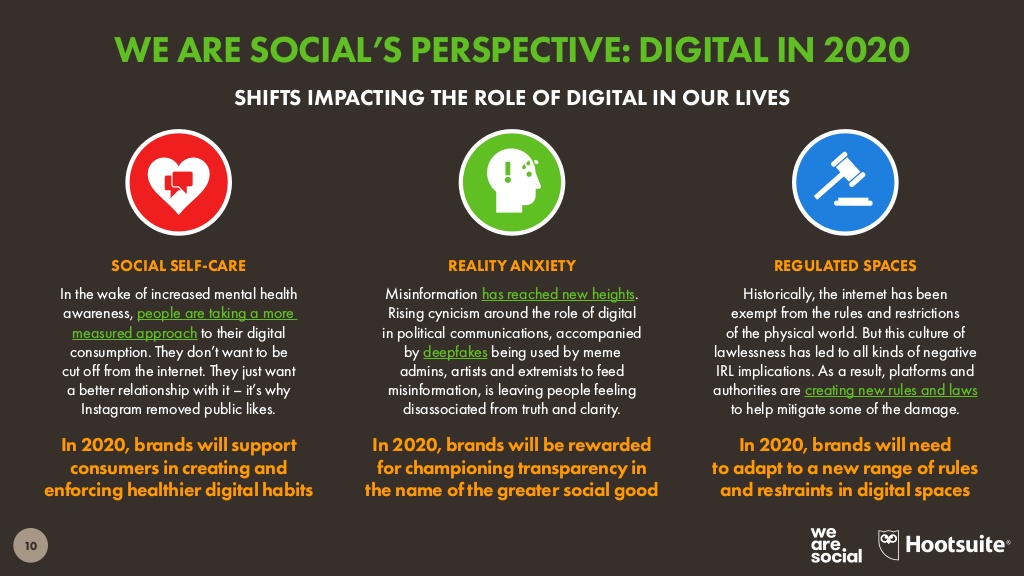 WE ARE SOCIAL'S PERSPECTIVE: DIGITAL IN 2020

SHIFTS IMPACTING THE ROLE OF DIGITAL IN OUR LIVES

SOCIAL SELF-CARE

In the wake of increased mental health awareness, people are taking a more measured approach to their digital consumption. They don't want to be cut off from the internet. They just want a better relationship with it – it's why Instagram removed public likes.

In 2020, brands will support consumers in creating and enforcing healthier digital habits

REALITY ANXIETY

Misinformation has reached new heights. Rising cynicism around the role of digital in political communications, accompanied by deepfakes being used by meme admins, artists and extremists to feed misinformation, is leaving people feeling disassociated from truth and clarity.

In 2020, brands will be rewarded for championing transparency in the name of the greater social good

REGULATED SPACES

Historically, the internet has been exempt from the rules and restrictions of the physical world. But this culture of lawlessness has led to all kinds of negative IRL implications. As a result, platforms and authorities are creating new rules and laws to help mitigate some of the damage.

In 2020, brands will need to adapt to a new range of rules and restraints in digital spaces

10

we are social

Hootsuite®